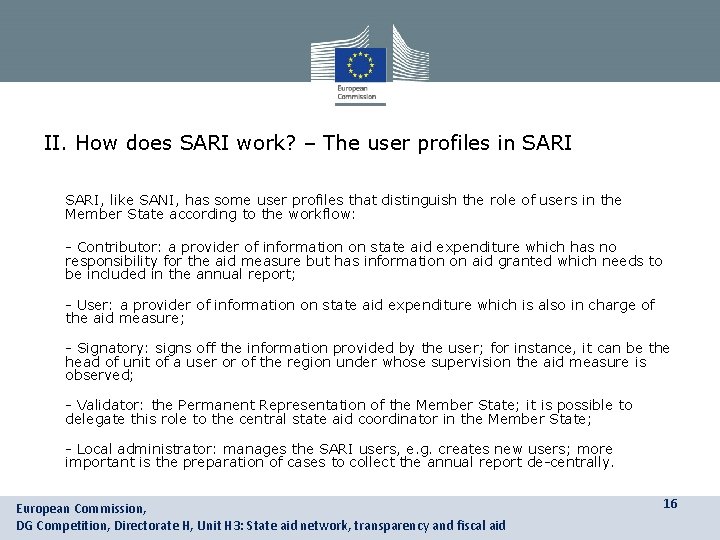 European Commission

II. How does SARI work? – The user profiles in SARI

SARI, like SANI, has some user profiles that distinguish the role of users in the Member State according to the workflow:

- Contributor: a provider of information on state aid expenditure which has no responsibility for the aid measure but has information on aid granted which needs to be included in the annual report;

- User: a provider of information on state aid expenditure which is also in charge of the aid measure;

- Signatory: signs off the information provided by the user; for instance, it can be the head of unit of a user or of the region under whose supervision the aid measure is observed;

- Validator: the Permanent Representation of the Member State; it is possible to delegate this role to the central state aid coordinator in the Member State;

- Local administrator: manages the SARI users, e.g. creates new users; more important is the preparation of cases to collect the annual report de-centrally.

European Commission,
DG Competition, Directorate H, Unit H3: State aid network, transparency and fiscal aid

16